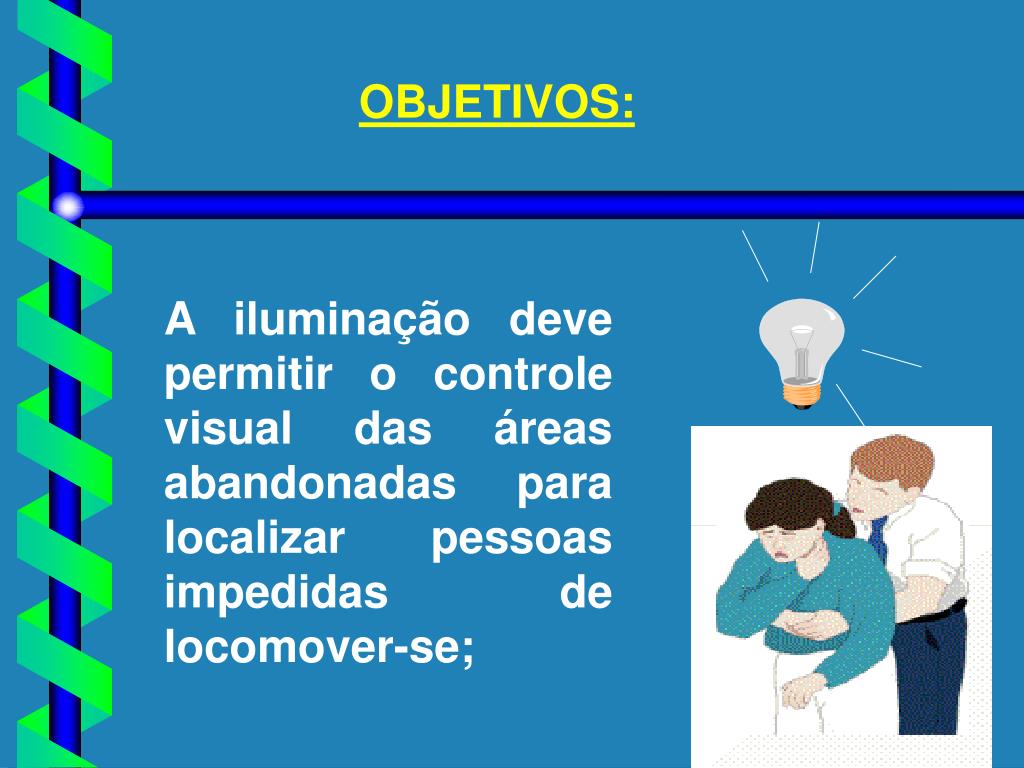 OBJETIVOS:

A iluminação deve permitir o controle visual das áreas abandonadas para localizar pessoas impedidas de locomover-se;